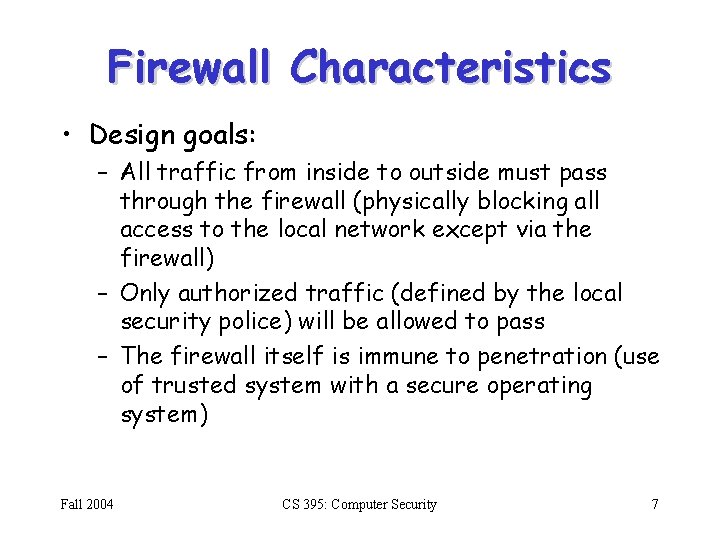 Firewall Characteristics

• Design goals:
– All traffic from inside to outside must pass through the firewall (physically blocking all access to the local network except via the firewall)
– Only authorized traffic (defined by the local security police) will be allowed to pass
– The firewall itself is immune to penetration (use of trusted system with a secure operating system)

Fall 2004

CS 395: Computer Security

7